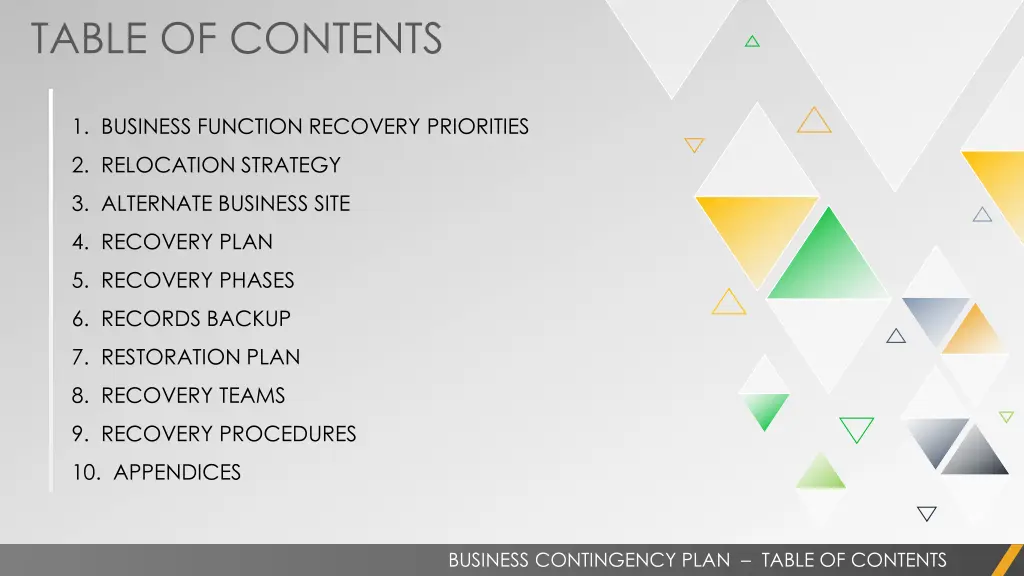 TABLE OF CONTENTS

1. BUSINESS FUNCTION RECOVERY PRIORITIES
2. RELOCATION STRATEGY
3. ALTERNATE BUSINESS SITE
4. RECOVERY PLAN
5. RECOVERY PHASES
6. RECORDS BACKUP
7. RESTORATION PLAN
8. RECOVERY TEAMS
9. RECOVERY PROCEDURES
10. APPENDICES

BUSINESS CONTINGENCY PLAN – TABLE OF CONTENTS